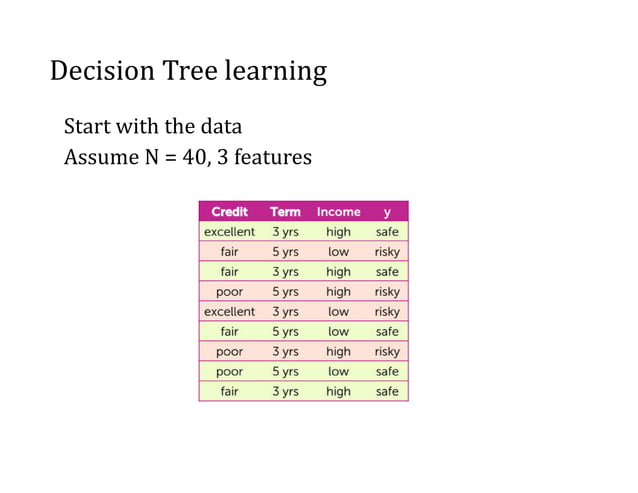 Decision Tree learning

Start with the data
Assume N = 40, 3 features

| Credit | Term | Income | y |
|---|---|---|---|
| excellent | 3 yrs | high | safe |
| fair | 5 yrs | low | risky |
| fair | 3 yrs | high | safe |
| poor | 5 yrs | high | risky |
| excellent | 3 yrs | low | risky |
| fair | 5 yrs | low | safe |
| poor | 3 yrs | high | risky |
| poor | 5 yrs | low | safe |
| fair | 3 yrs | high | safe |